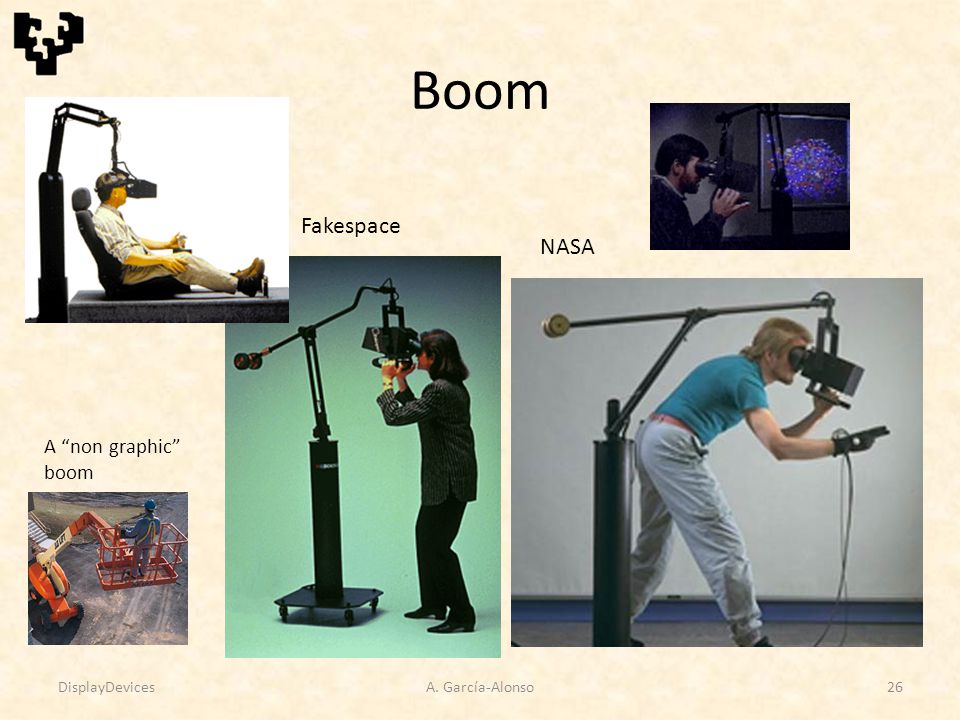 Boom

Fakespace

NASA

A “non graphic” boom

DisplayDevices

A. García-Alonso

26